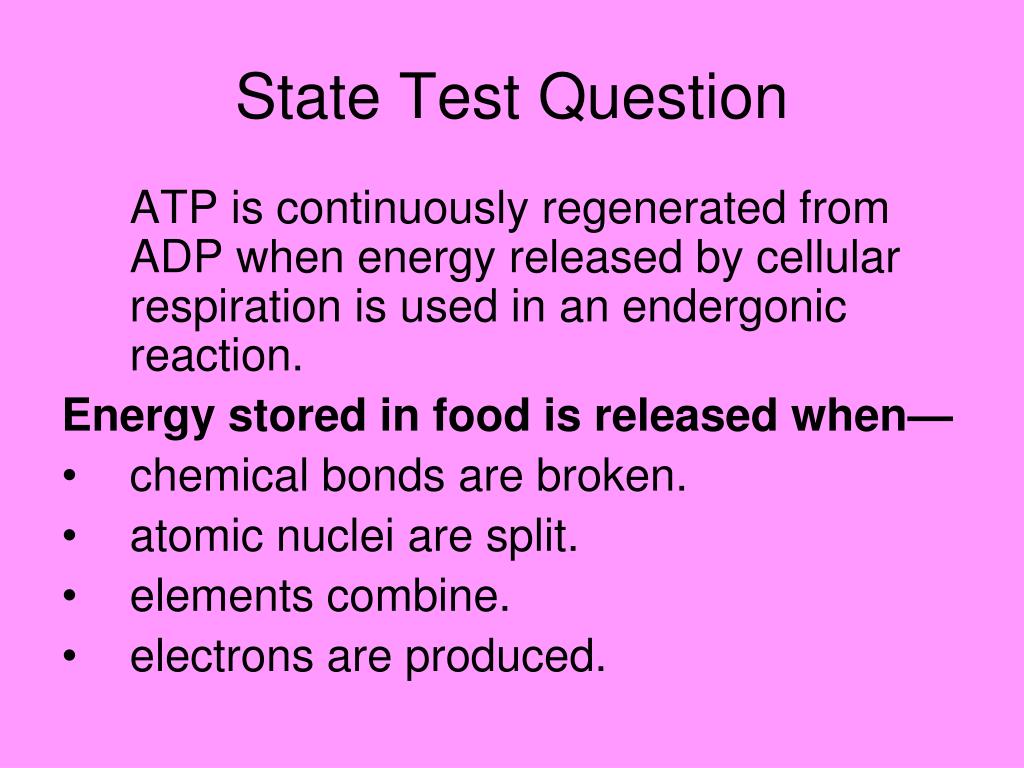 State Test Question

ATP is continuously regenerated from ADP when energy released by cellular respiration is used in an endergonic reaction.

Energy stored in food is released when—
• chemical bonds are broken.
• atomic nuclei are split.
• elements combine.
• electrons are produced.